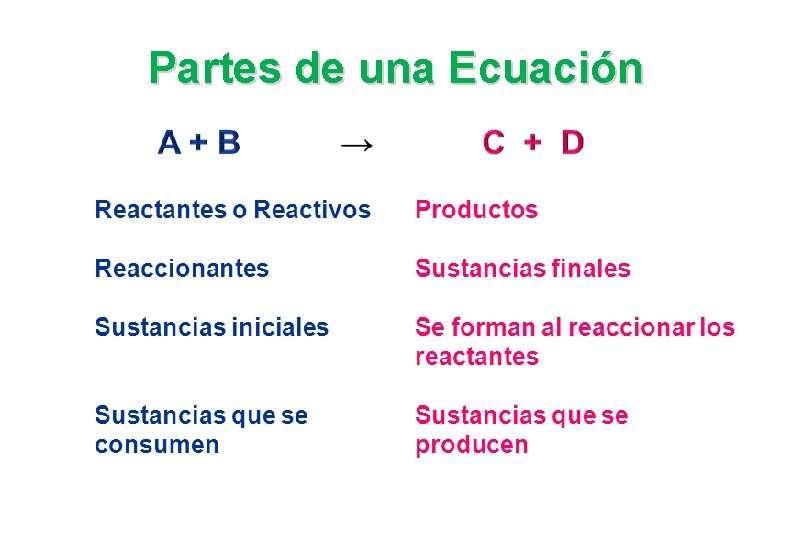 Partes de una Ecuación

$A + B \rightarrow C + D$

Reactantes o Reactivos

Reaccionantes

Sustancias iniciales

Sustancias que se consumen

Productos

Sustancias finales

Se forman al reaccionar los reactantes

Sustancias que se producen